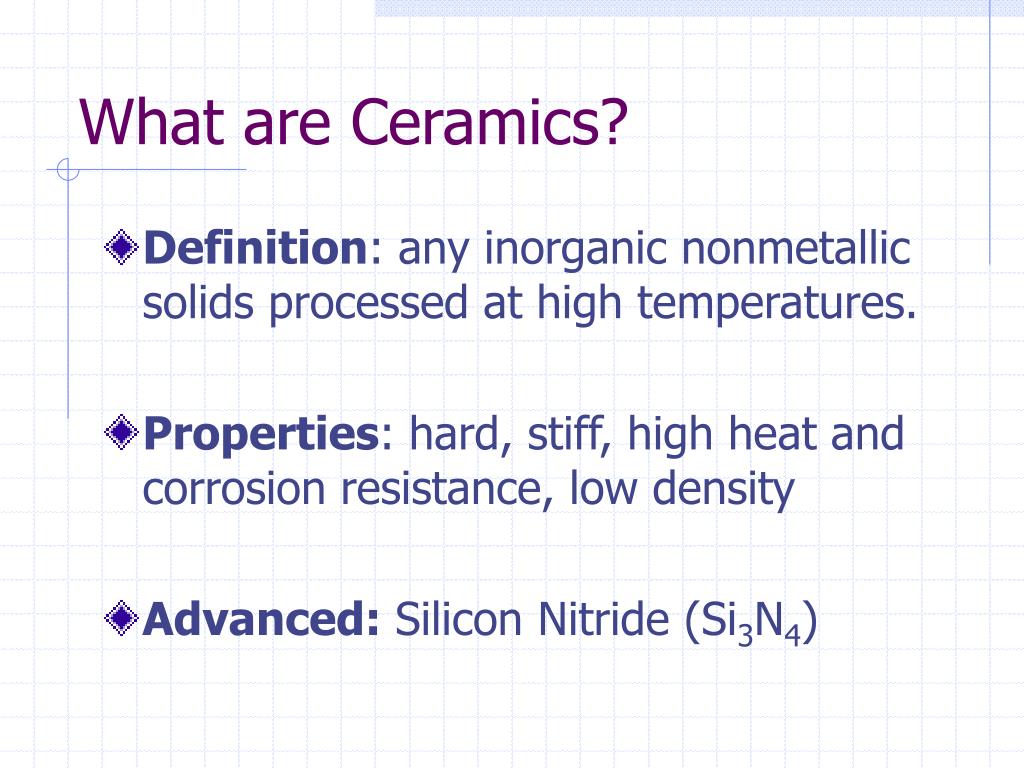 What are Ceramics?

Definition: any inorganic nonmetallic solids processed at high temperatures.

Properties: hard, stiff, high heat and corrosion resistance, low density

Advanced: Silicon Nitride ($Si_3N_4$)